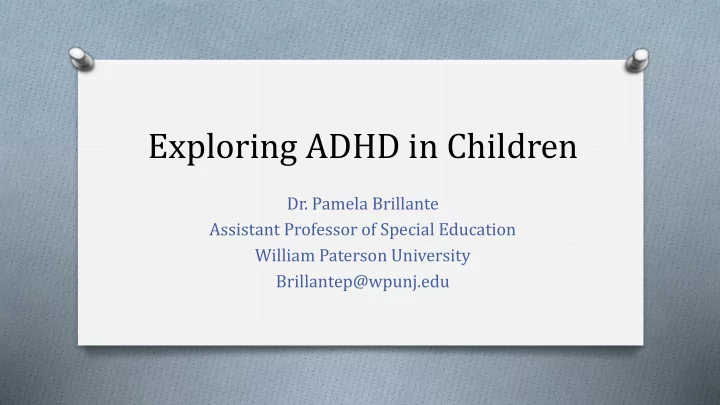 Exploring ADHD in Children

Dr. Pamela Brillante
Assistant Professor of Special Education
William Paterson University
Brillantep@wpunj.edu